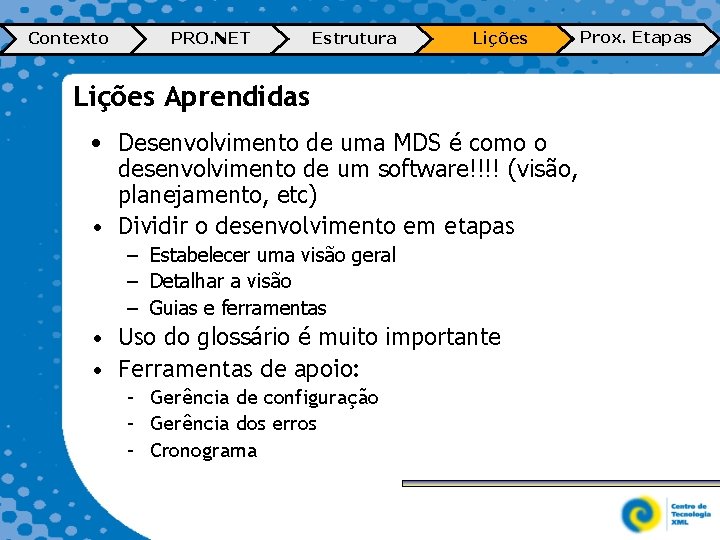 Contexto PRO.NET Estrutura Lições Prox. Etapas

Lições Aprendidas

• Desenvolvimento de uma MDS é como o desenvolvimento de um software!!!! (visão, planejamento, etc)
• Dividir o desenvolvimento em etapas
– Estabelecer uma visão geral
– Detalhar a visão
– Guias e ferramentas
• Uso do glossário é muito importante
• Ferramentas de apoio:
- Gerência de configuração
- Gerência dos erros
- Cronograma

Centro de Tecnologia XML